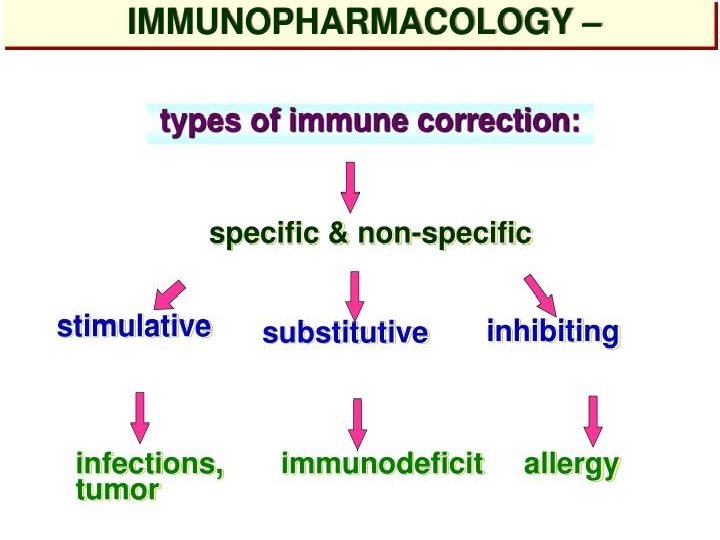 IMMUNOPHARMACOLOGY –

types of immune correction:

specific & non-specific

stimulative

substitutive

inhibiting

infections, tumor

immunodeficit

allergy